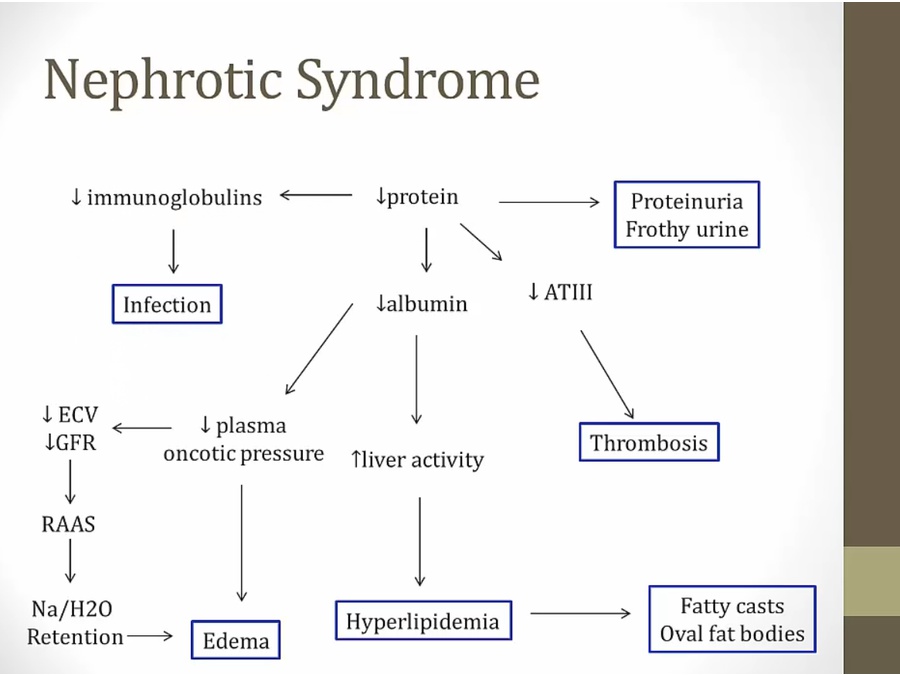 Nephrotic Syndrome

↓ immunoglobulins

↓protein

Proteinuria
Frothy urine

Infection

↓albumin

↓ ATIII

↓ ECV
↓GFR

↓ plasma
oncotic pressure

↑liver activity

Thrombosis

RAAS

Na/H2O
Retention

Edema

Hyperlipidemia

Fatty casts
Oval fat bodies